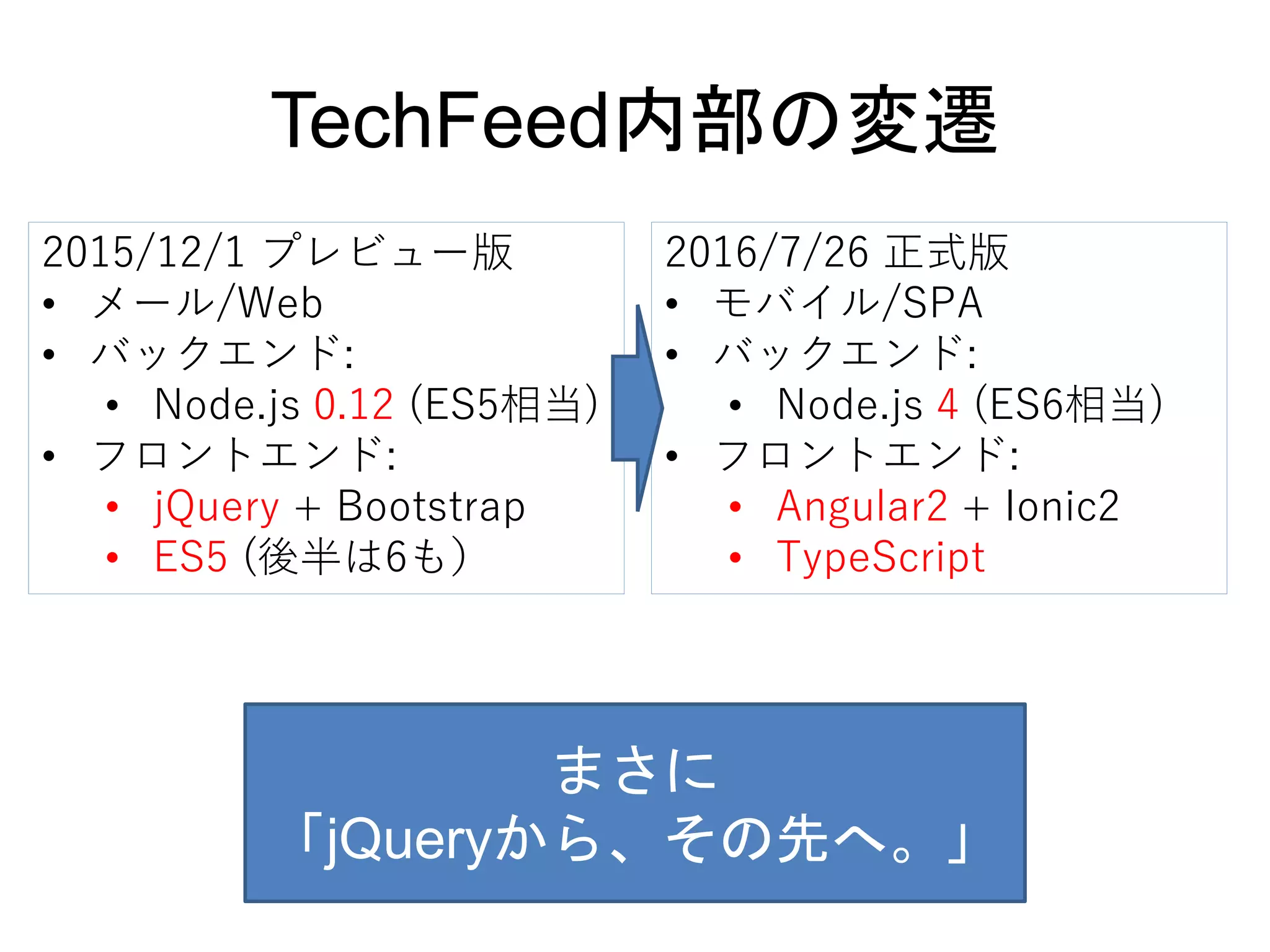 TechFeed内部の変遷

2015/12/1 プレビュー版
• メール/Web
• バックエンド:
  • Node.js 0.12 (ES5相当)
• フロントエンド:
  • jQuery + Bootstrap
  • ES5 (後半は6も)

2016/7/26 正式版
• モバイル/SPA
• バックエンド:
  • Node.js 4 (ES6相当)
• フロントエンド:
  • Angular2 + Ionic2
  • TypeScript

まさに
「jQueryから、その先へ。」